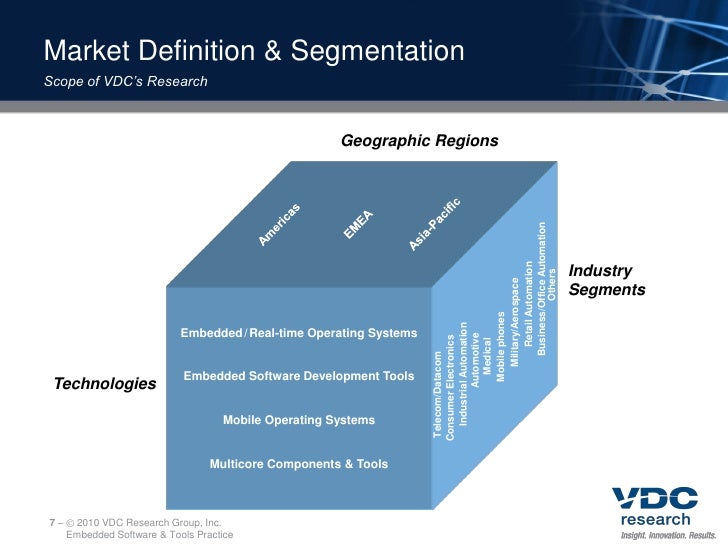 Market Definition & Segmentation
Scope of VDC's Research

Geographic Regions

Americas
EMEA
Asia-Pacific

Industry Segments

Technologies

Embedded / Real-time Operating Systems
Embedded Software Development Tools
Mobile Operating Systems
Multicore Components & Tools

Telecom/Datacom
Consumer Electronics
Industrial Automation
Automotive
Medical
Mobile phones
Military/Aerospace
Retail Automation
Business/Office Automation
Others

7 – © 2010 VDC Research Group, Inc.
Embedded Software & Tools Practice

VDC
research
Insight. Innovation. Results.